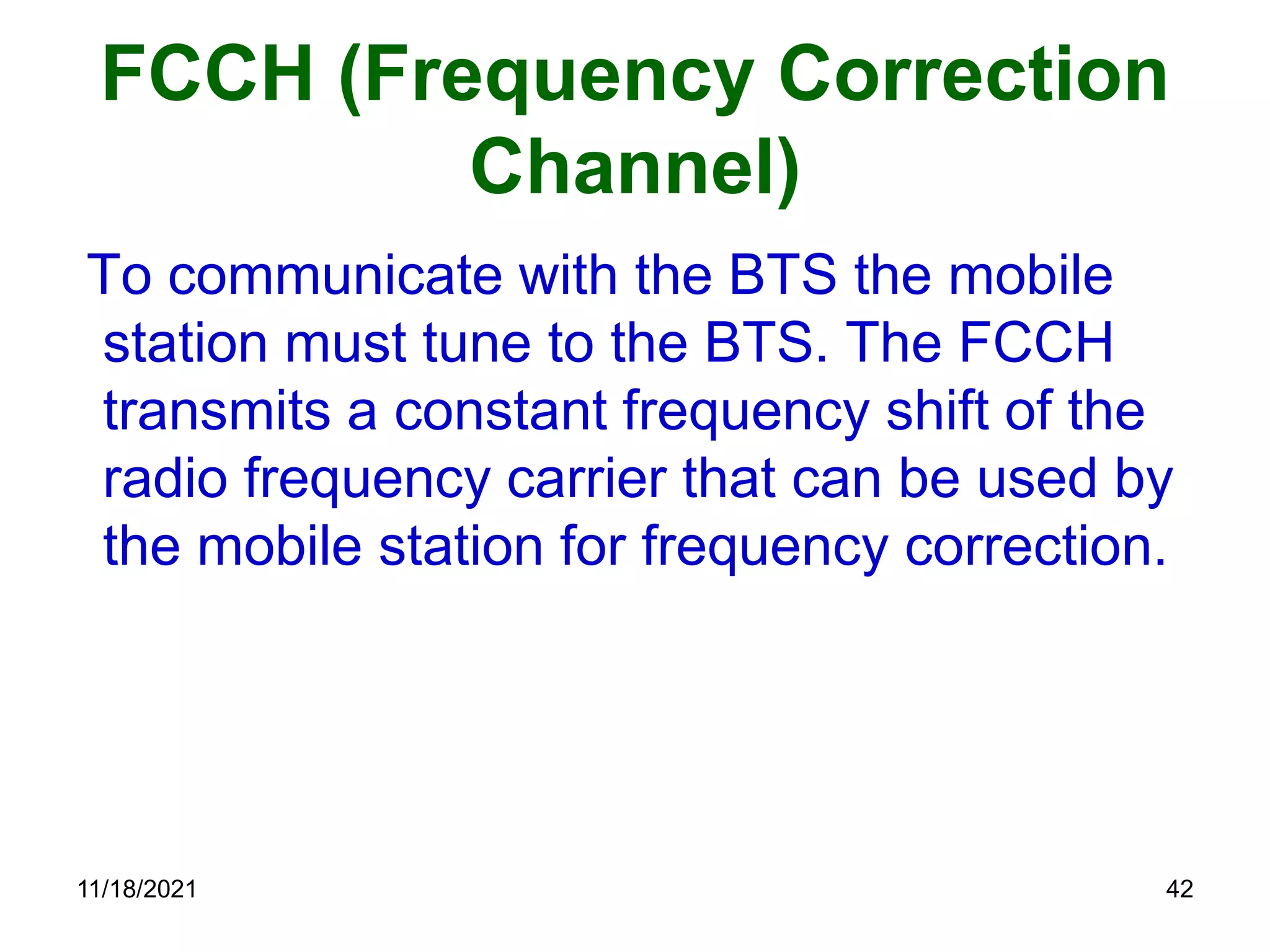 FCCH (Frequency Correction Channel)

To communicate with the BTS the mobile station must tune to the BTS. The FCCH transmits a constant frequency shift of the radio frequency carrier that can be used by the mobile station for frequency correction.

11/18/2021

42